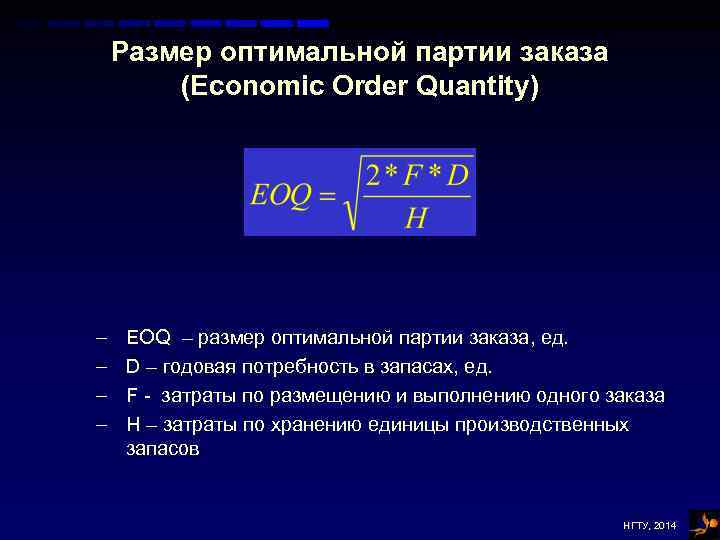 Размер оптимальной партии заказа (Economic Order Quantity)

$EOQ = \sqrt{\frac{2 * F * D}{H}}$

– EOQ – размер оптимальной партии заказа, ед.
– D – годовая потребность в запасах, ед.
– F - затраты по размещению и выполнению одного заказа
– H – затраты по хранению единицы производственных запасов

НГТУ, 2014